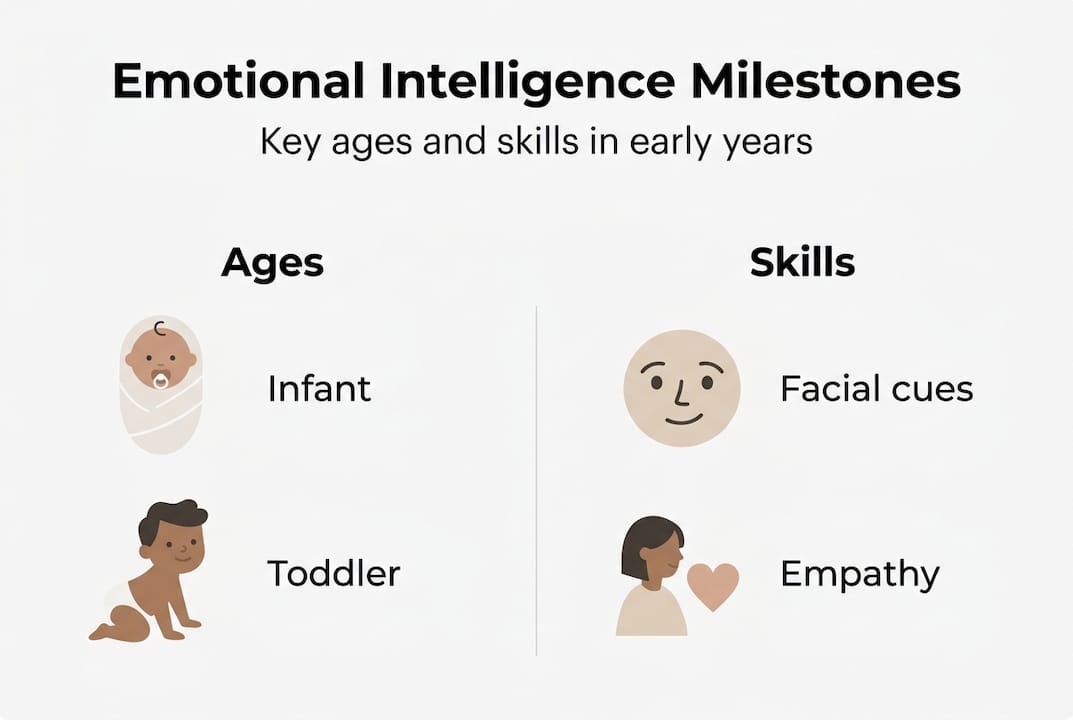 Emotional Intelligence Milestones
Key ages and skills in early years

Ages

Infant

Toddler

Skills

Facial cues

Empathy